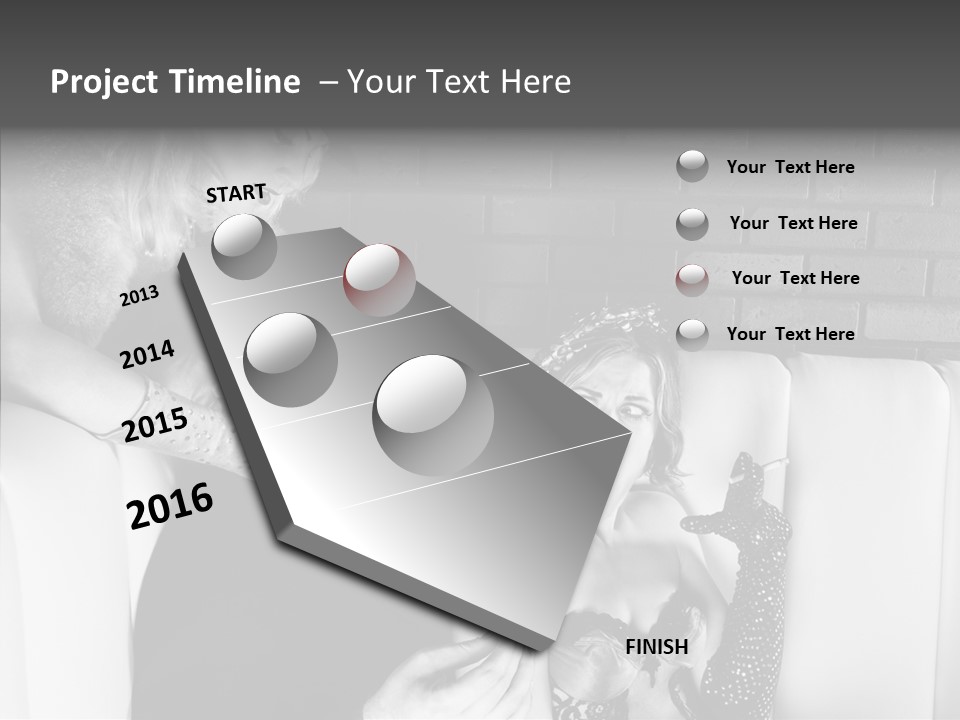 Project Timeline – Your Text Here

START

2013

2014

2015

2016

FINISH

Your Text Here

Your Text Here

Your Text Here

Your Text Here